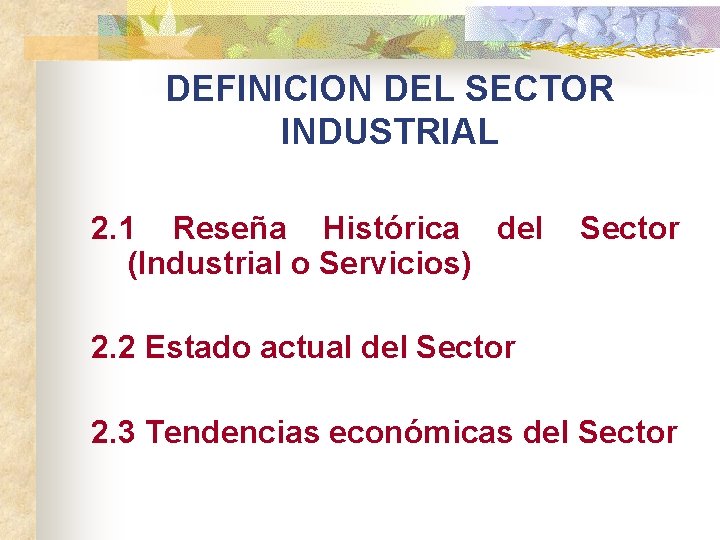 DEFINICION DEL SECTOR INDUSTRIAL

2.1 Reseña Histórica del Sector (Industrial o Servicios)

2.2 Estado actual del Sector

2.3 Tendencias económicas del Sector